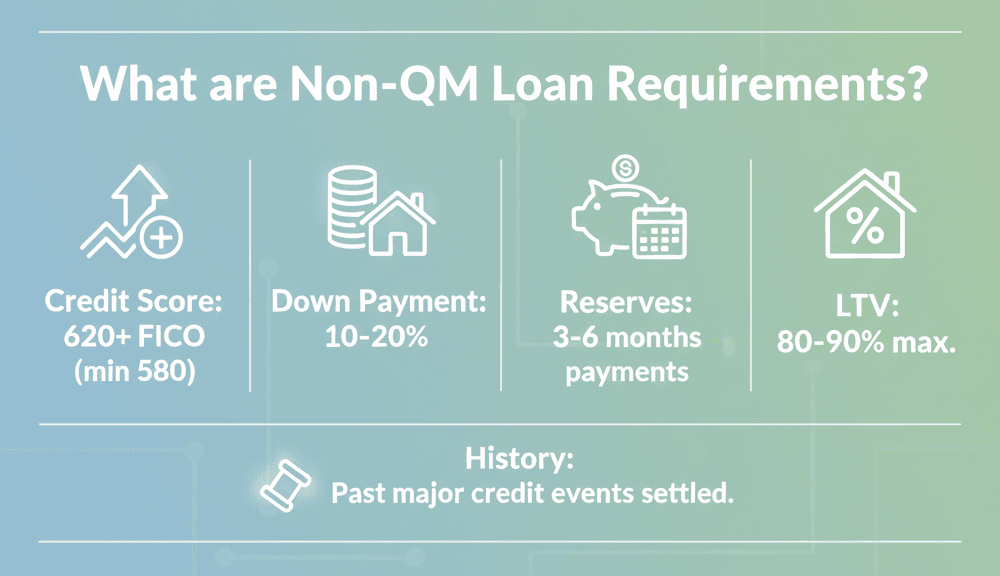 What are Non-QM Loan Requirements?

Credit Score: 620+ FICO (min 580)

Down Payment: 10-20%

Reserves: 3-6 months payments

LTV: 80-90% max.

History: Past major credit events settled.